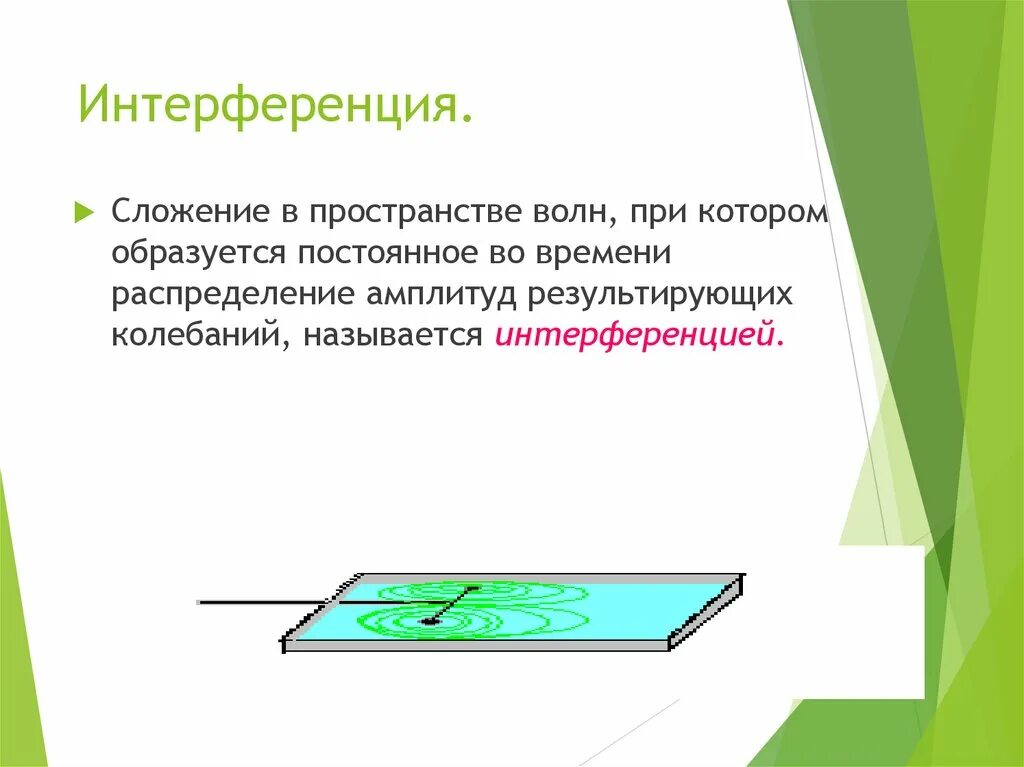 Интерференция.

Сложение в пространстве волн, при котором образуется постоянное во времени распределение амплитуд результирующих колебаний, называется интерференцией.